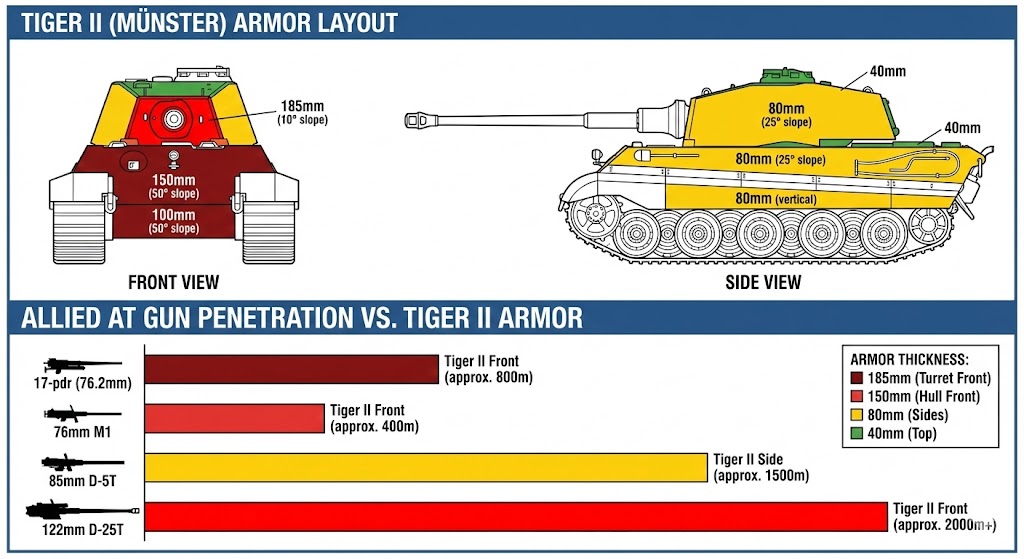 TIGER II (MÜNSTER) ARMOR LAYOUT

185mm
(10° slope)

150mm
(50° slope)

100mm
(50° slope)

FRONT VIEW

40mm

80mm
(25° slope)

40mm

80mm (25° slope)

80mm (vertical)

SIDE VIEW

ALLIED AT GUN PENETRATION VS. TIGER II ARMOR

17-pdr (76.2mm)

Tiger II Front
(approx. 800m)

76mm M1

Tiger II Front
(approx. 400m)

85mm D-5T

Tiger II Side
(approx. 1500m)

122mm D-25T

Tiger II Front
(approx. 2000m+)

ARMOR THICKNESS:
185mm (Turret Front)
150mm (Hull Front)
80mm (Sides)
40mm (Top)